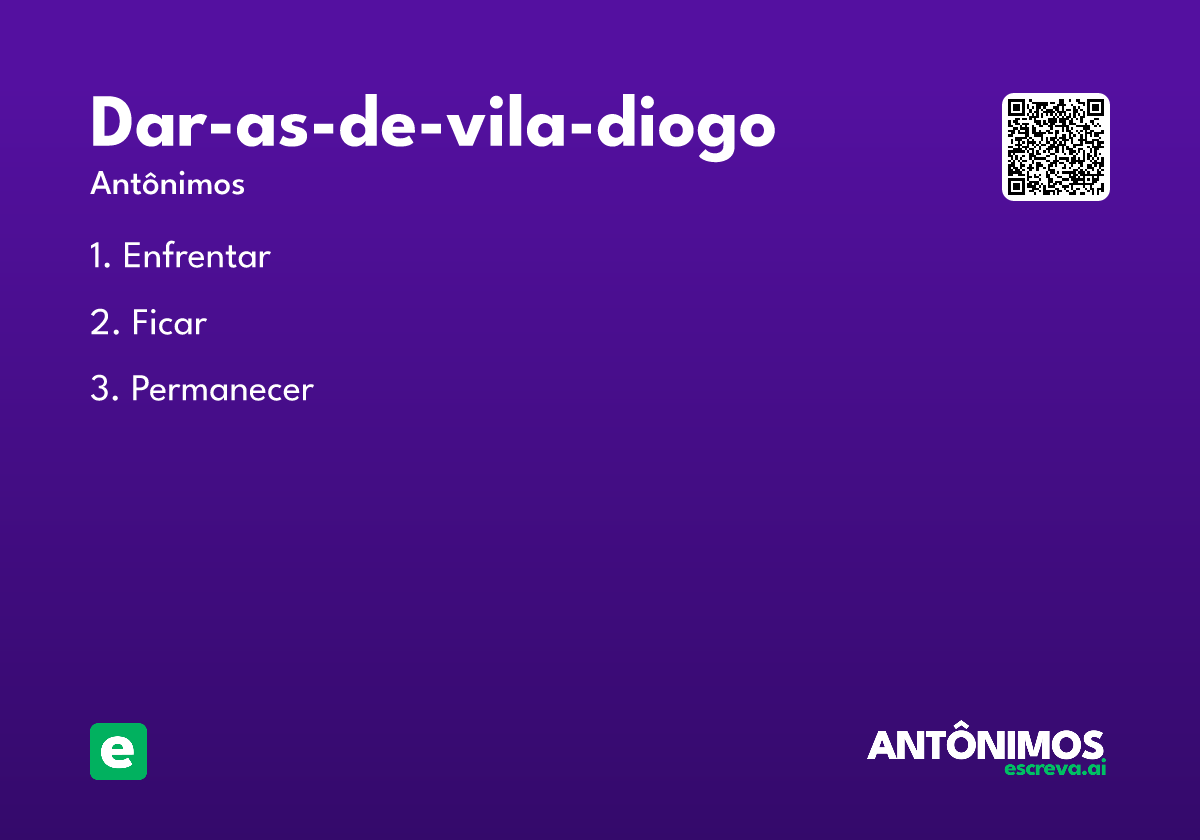 Dar-as-de-vila-diogo

Antônimos

1. Enfrentar

2. Ficar

3. Permanecer

e

ANTÔNIMOS
escreva.ai